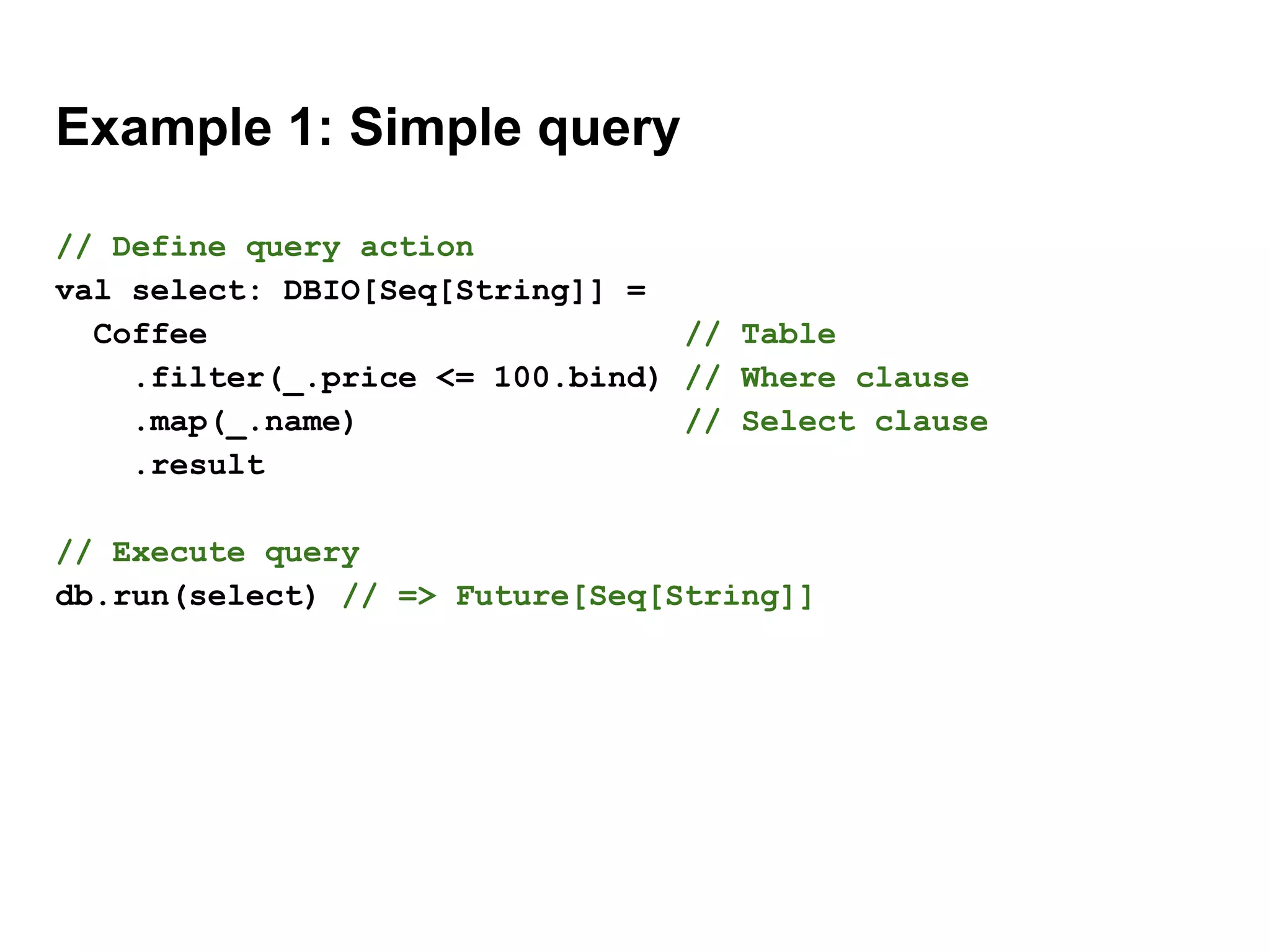 Example 1: Simple query

// Define query action
val select: DBIO[Seq[String]] =
  Coffee                              // Table
    .filter(_.price <= 100.bind) // Where clause
    .map(_.name)                  // Select clause
    .result

// Execute query
db.run(select) // => Future[Seq[String]]